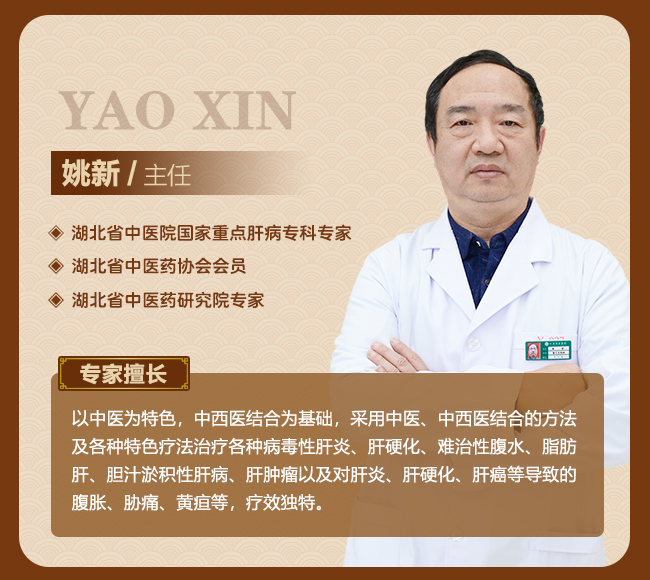 YAO XIN

姚新 / 主任

◈ 湖北省中医院国家重点肝病专科专家
◈ 湖北省中医药协会会员
◈ 湖北省中医药研究院专家

专家擅长

以中医为特色，中西医结合为基础，采用中医、中西医结合的方法及各种特色疗法治疗各种病毒性肝炎、肝硬化、难治性腹水、脂肪肝、胆汁淤积性肝病、肝肿瘤以及对肝炎、肝硬化、肝癌等导致的腹胀、胁痛、黄疸等，疗效独特。